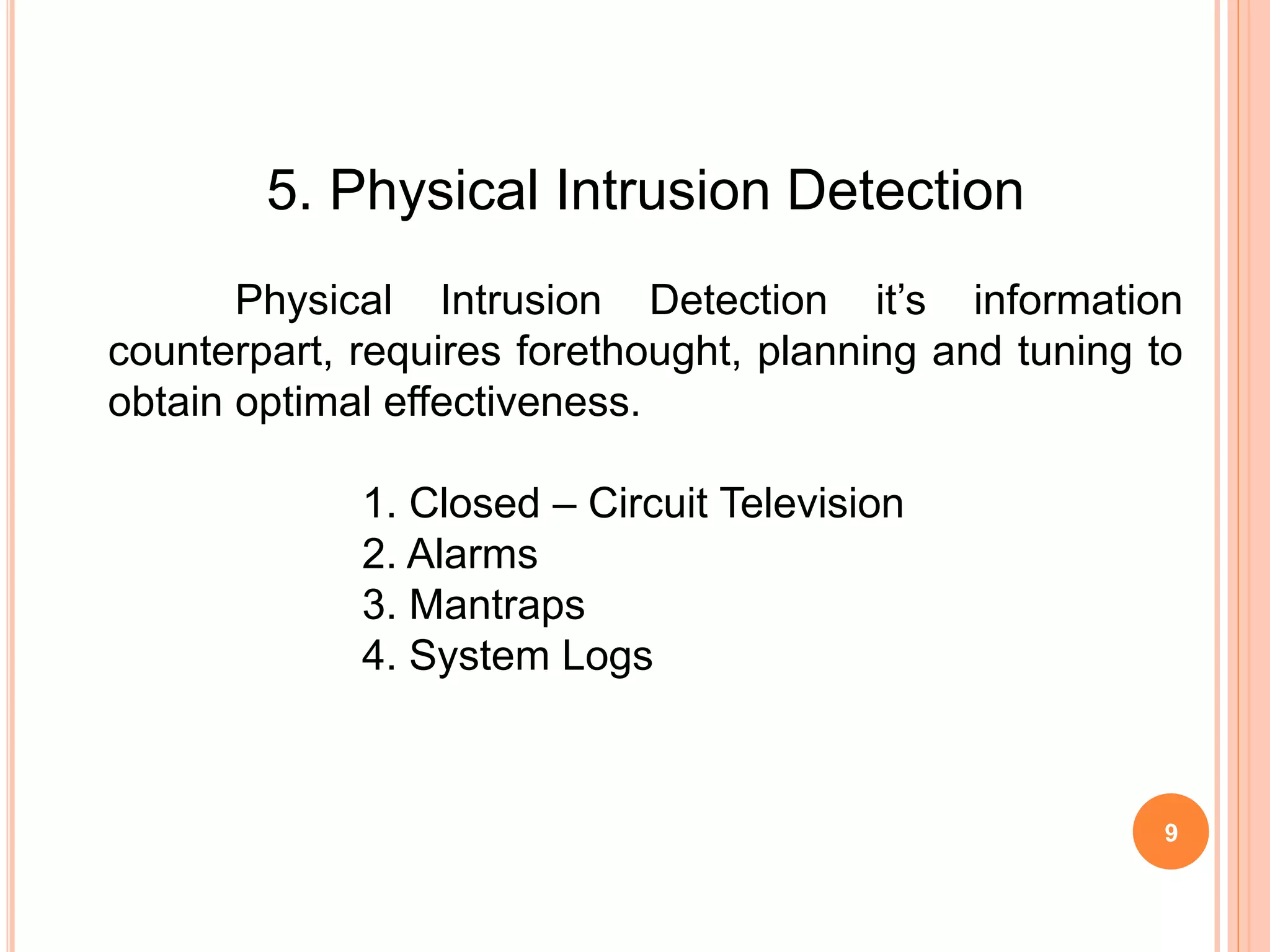 5. Physical Intrusion Detection

Physical Intrusion Detection it’s information counterpart, requires forethought, planning and tuning to obtain optimal effectiveness.

1. Closed – Circuit Television
2. Alarms
3. Mantraps
4. System Logs

9